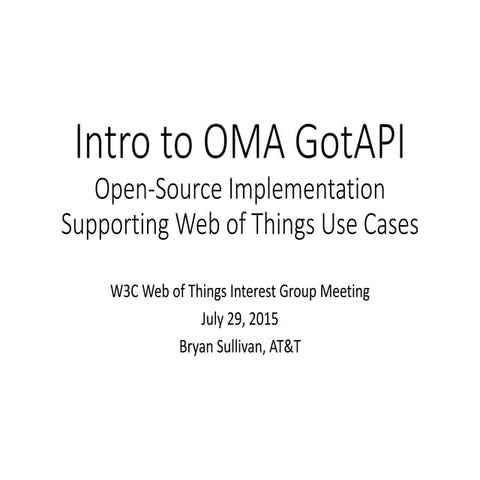 Intro to OMA GotAPI

Open-Source Implementation
Supporting Web of Things Use Cases

W3C Web of Things Interest Group Meeting
July 29, 2015
Bryan Sullivan, AT&T